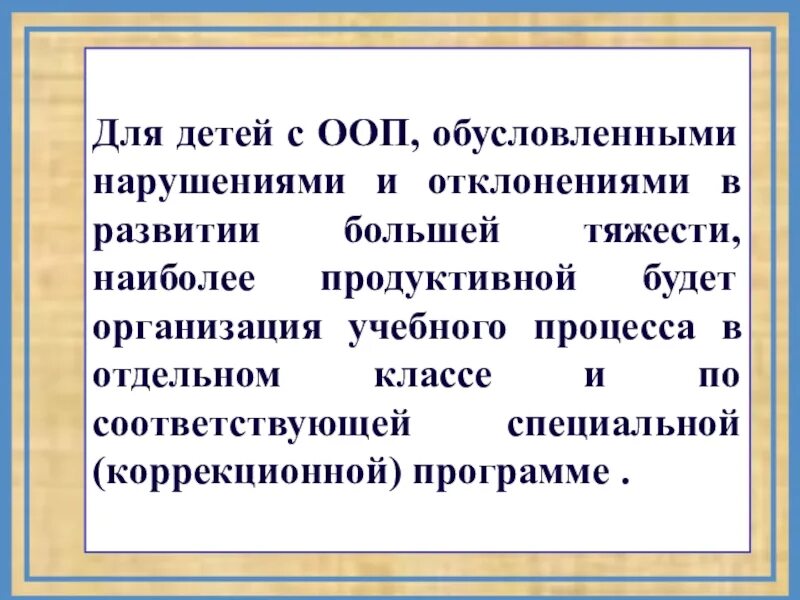 Для детей с ООП, обусловленными нарушениями и отклонениями в развитии большей тяжести, наиболее продуктивной будет организация учебного процесса в отдельном классе и по соответствующей специальной (коррекционной) программе .